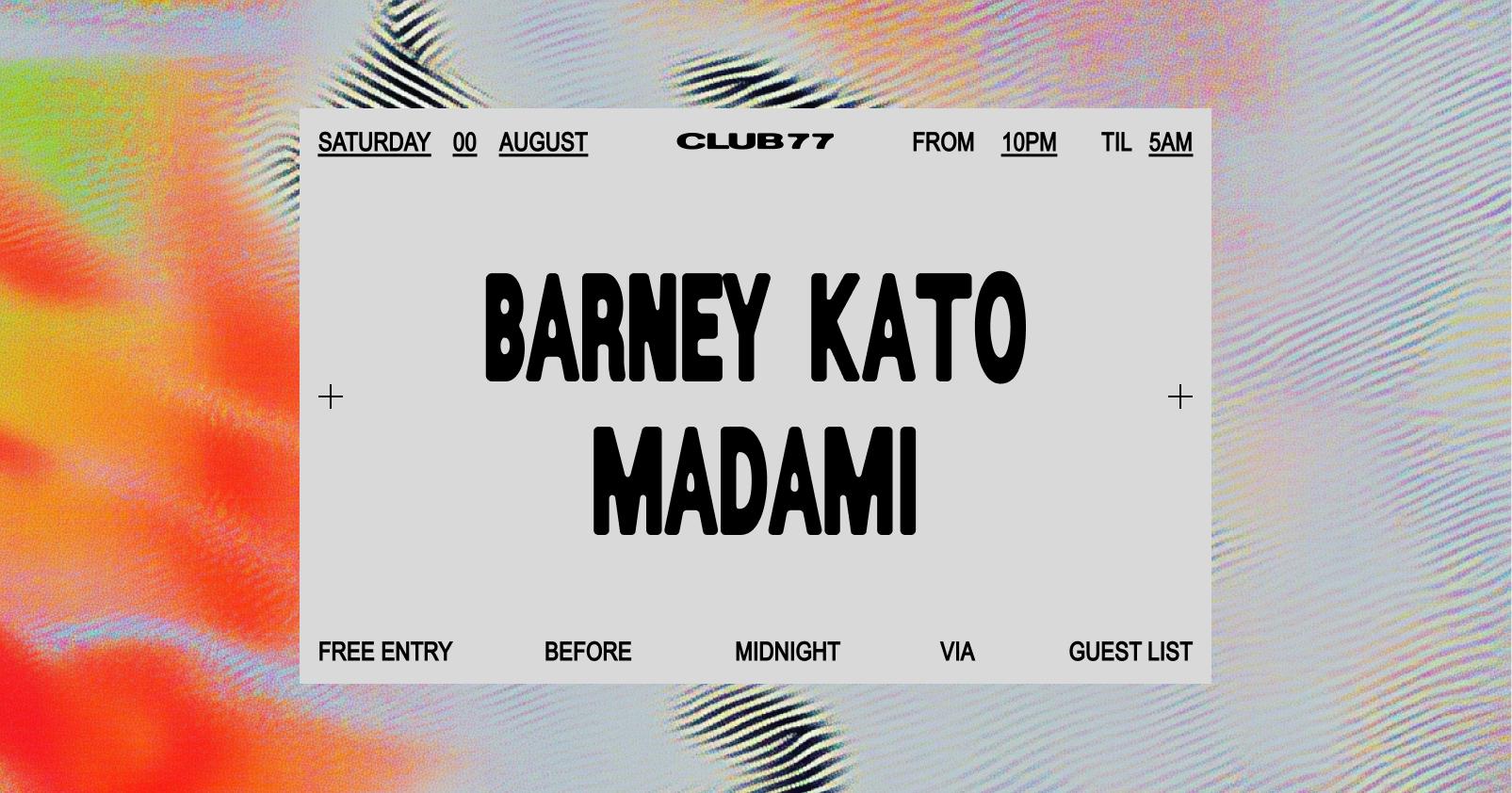 SATURDAY 00 AUGUST CLUB77 FROM 10PM TIL 5AM

BARNEY KATO
MADAMI

FREE ENTRY BEFORE MIDNIGHT VIA GUEST LIST